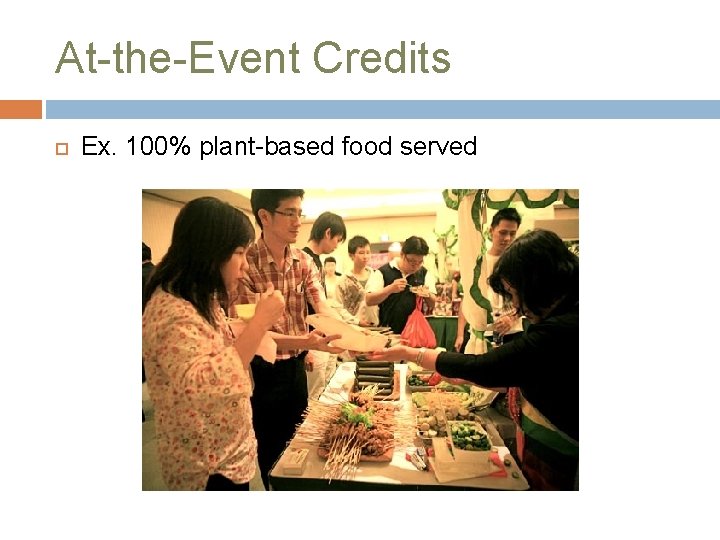 At-the-Event Credits

Ex. 100% plant-based food served